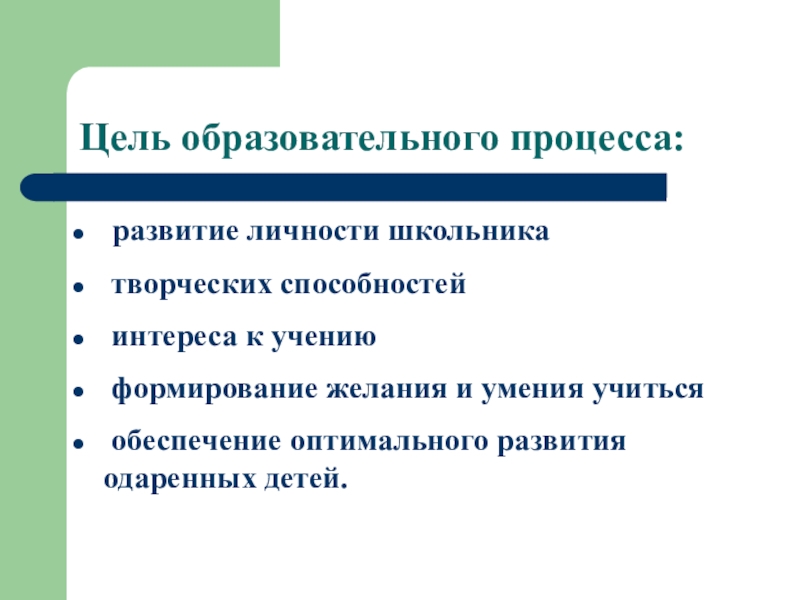 Цель образовательного процесса:

- развитие личности школьника
- творческих способностей
- интереса к учению
- формирование желания и умения учиться
- обеспечение оптимального развития одаренных детей.